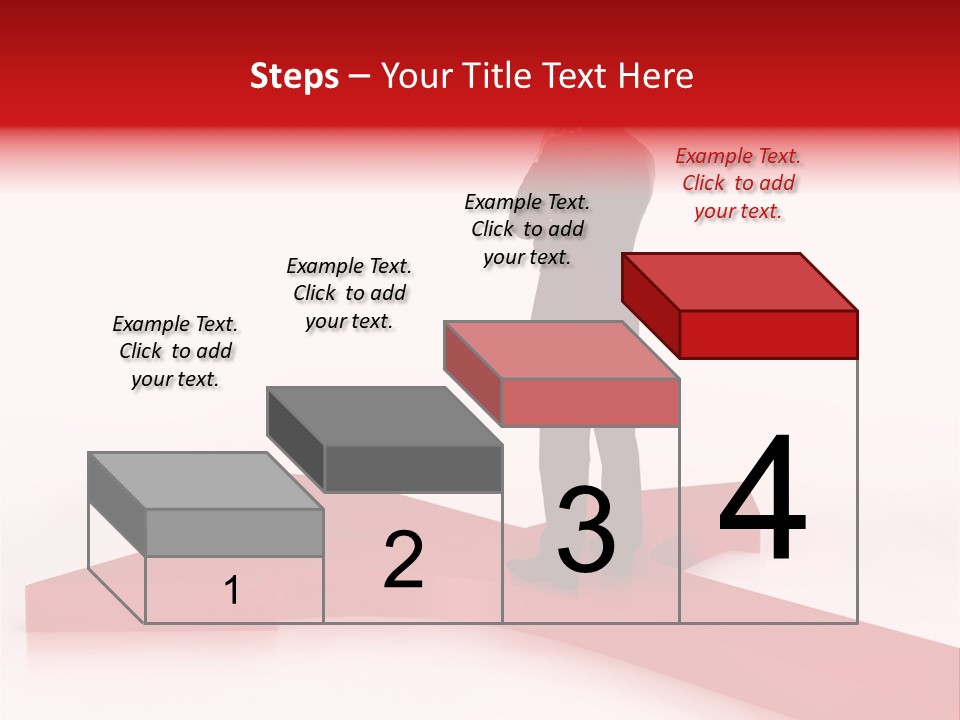 Steps – Your Title Text Here

Example Text. Click to add your text.

Example Text. Click to add your text.

Example Text. Click to add your text.

Example Text. Click to add your text.

1

2

3

4